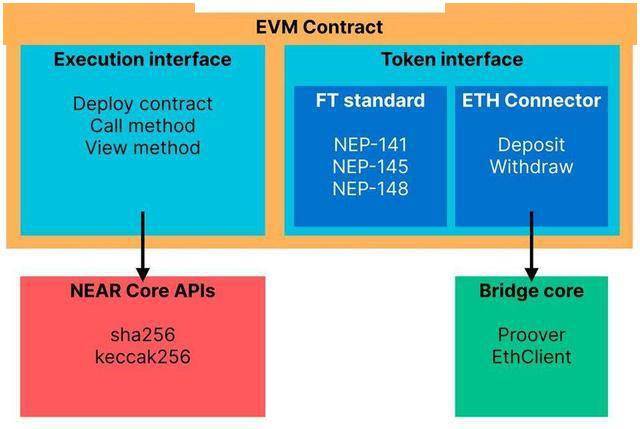 EVM Contract

Execution interface

Deploy contract
Call method
View method

Token interface

FT standard

NEP-141
NEP-145
NEP-148

ETH Connector

Deposit
Withdraw

NEAR Core APIs

sha256
keccak256

Bridge core

Proover
EthClient